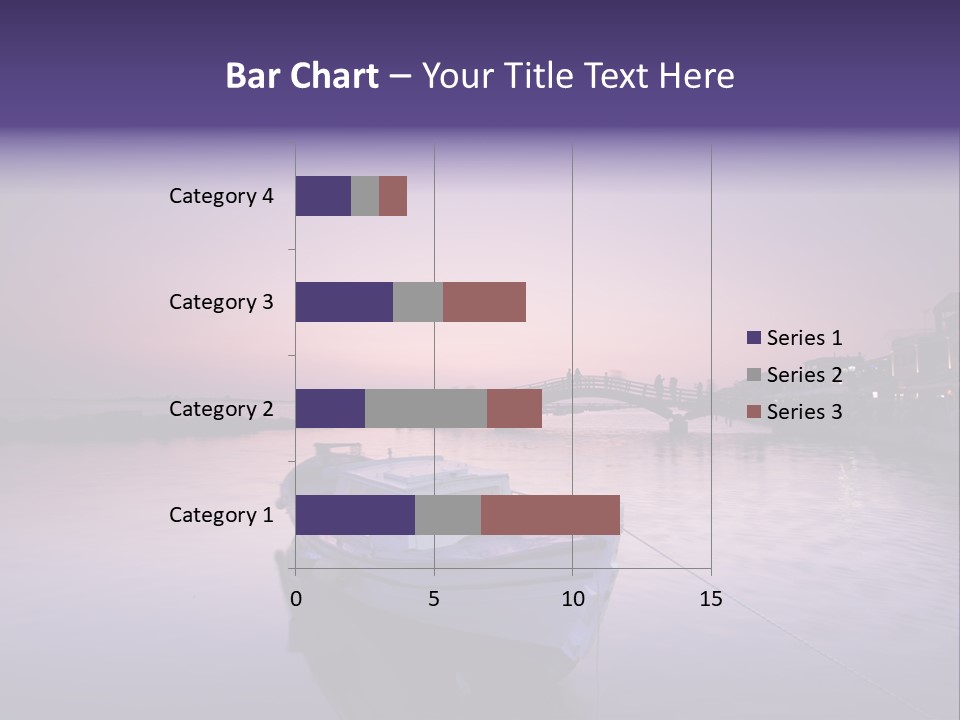 Bar Chart – Your Title Text Here

Category 4
Category 3
Category 2
Category 1

0
5
10
15

Series 1
Series 2
Series 3